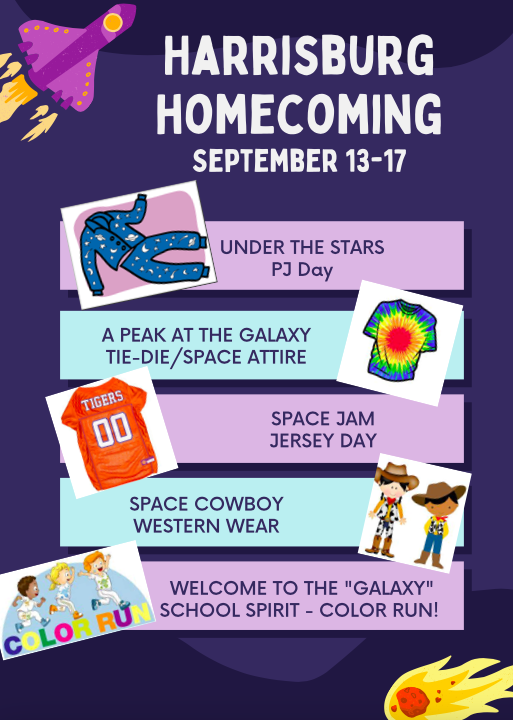 HARRISBURG HOMECOMING
SEPTEMBER 13-17

UNDER THE STARS
PJ Day

A PEAK AT THE GALAXY
TIE-DIE/SPACE ATTIRE

TIGERS
00

SPACE JAM
JERSEY DAY

SPACE COWBOY
WESTERN WEAR

COLOR RUN

WELCOME TO THE "GALAXY"
SCHOOL SPIRIT - COLOR RUN!